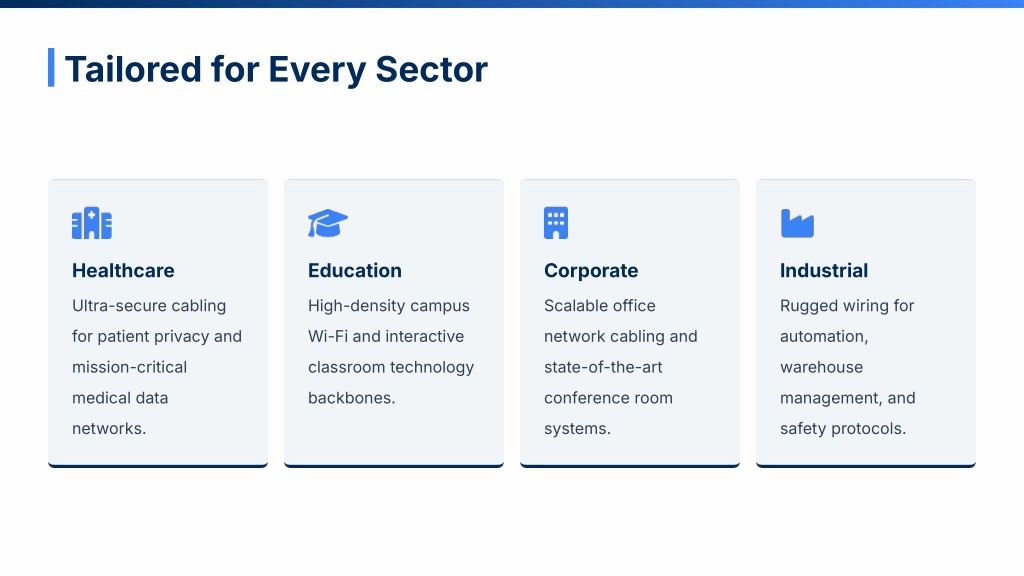 Tailored for Every Sector

Healthcare

Ultra-secure cabling for patient privacy and mission-critical medical data networks.

Education

High-density campus Wi-Fi and interactive classroom technology backbones.

Corporate

Scalable office network cabling and state-of-the-art conference room systems.

Industrial

Rugged wiring for automation, warehouse management, and safety protocols.